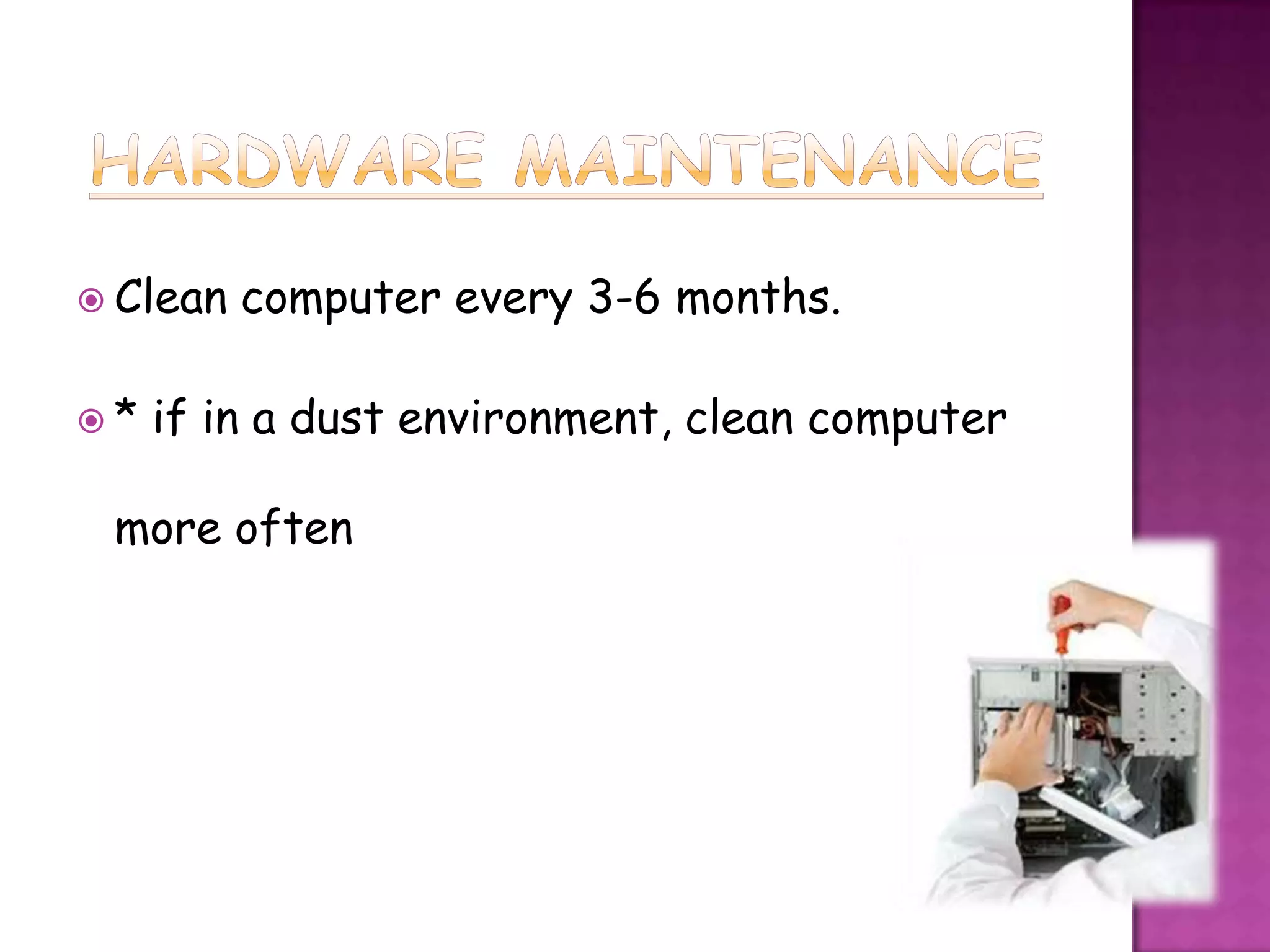 HARDWARE MAINTENANCE

Clean computer every 3-6 months.

* if in a dust environment, clean computer more often